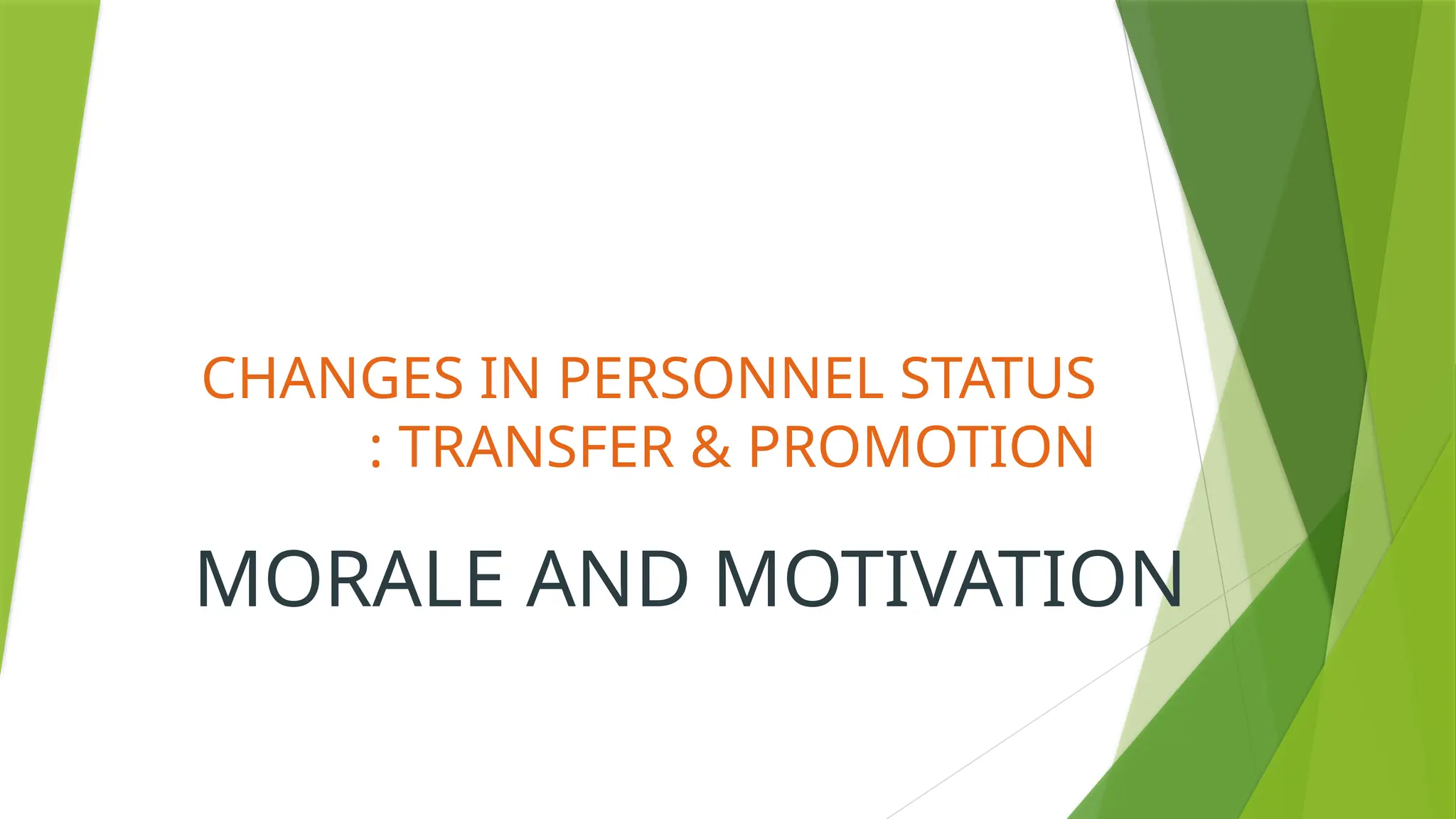 CHANGES IN PERSONNEL STATUS : TRANSFER & PROMOTION

MORALE AND MOTIVATION